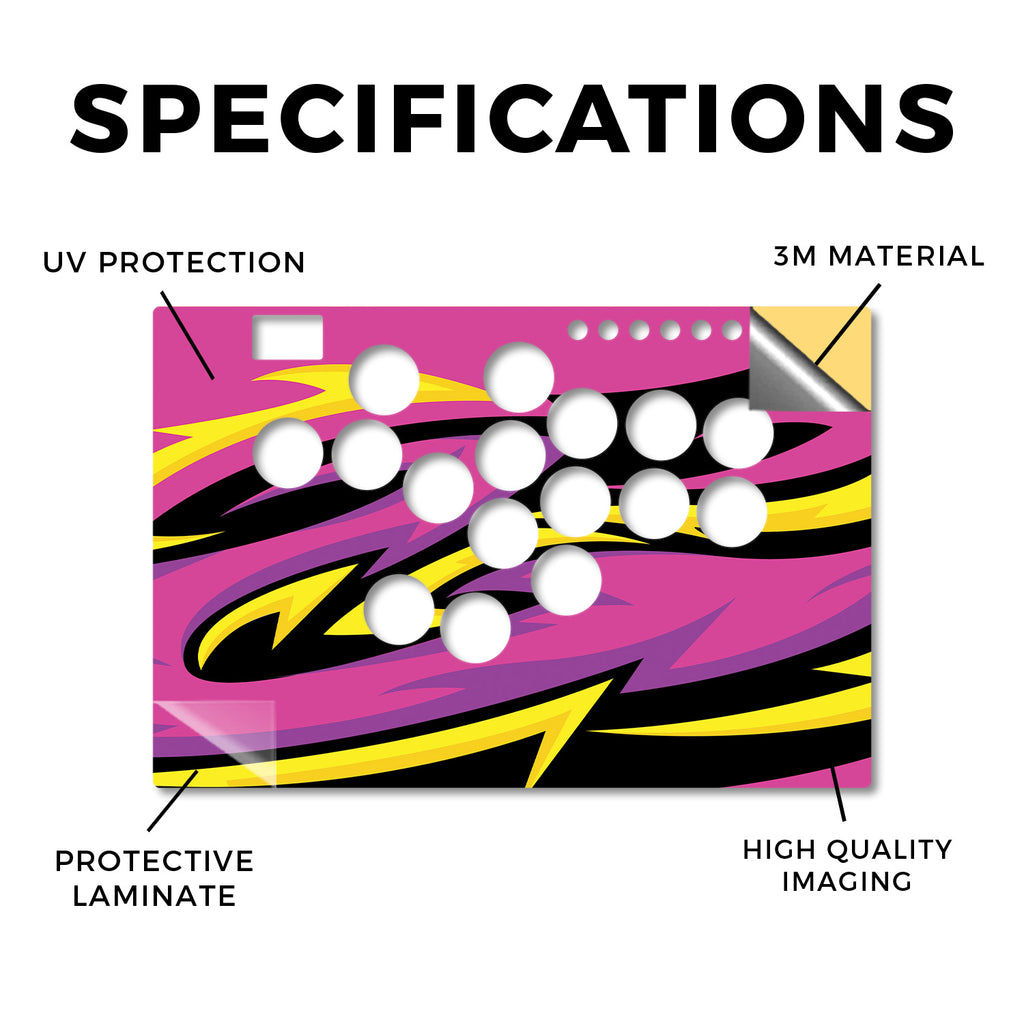 SPECIFICATIONS

UV PROTECTION

3M MATERIAL

PROTECTIVE LAMINATE

HIGH QUALITY IMAGING